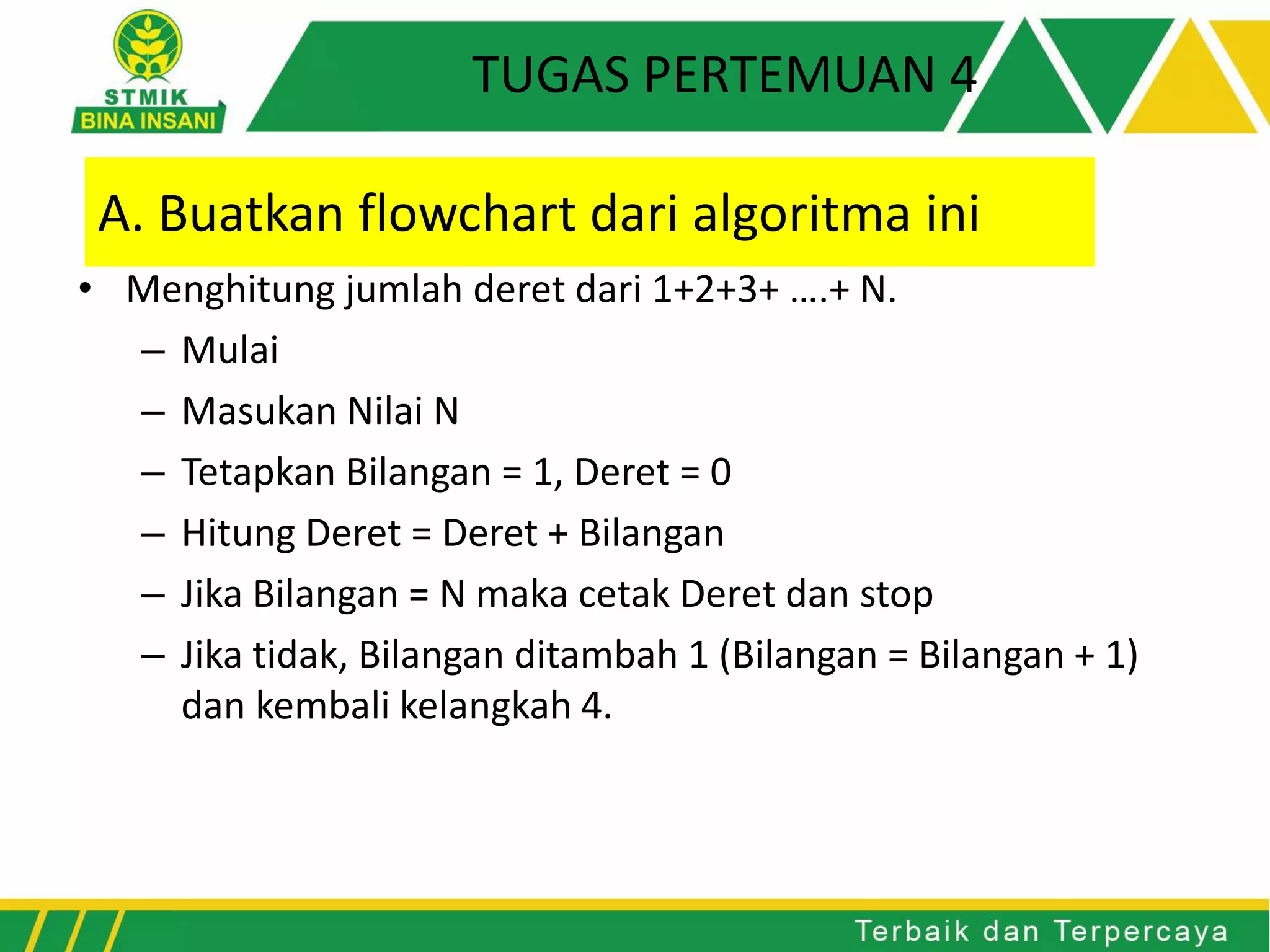 STMIK
BINA INSANI

TUGAS PERTEMUAN 4

A. Buatkan flowchart dari algoritma ini

• Menghitung jumlah deret dari 1+2+3+ ….+ N.
– Mulai
– Masukan Nilai N
– Tetapkan Bilangan = 1, Deret = 0
– Hitung Deret = Deret + Bilangan
– Jika Bilangan = N maka cetak Deret dan stop
– Jika tidak, Bilangan ditambah 1 (Bilangan = Bilangan + 1) dan kembali kelangkah 4.

Terbaik dan Terpercaya